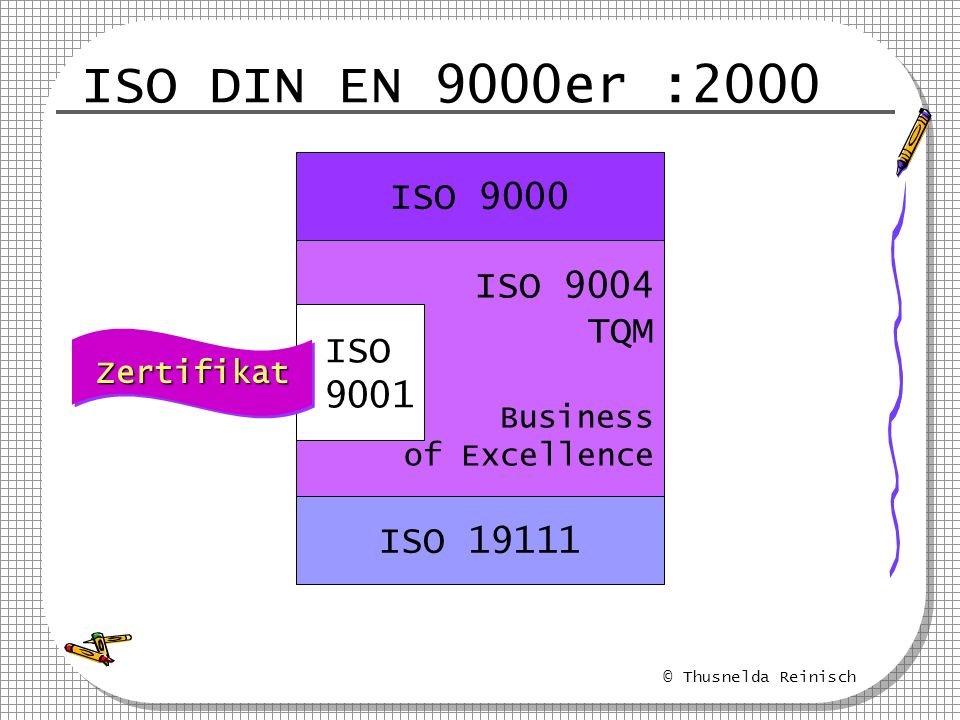 ISO DIN EN 9000er :2000

ISO 9000

ISO 9004
TQM

Zertifikat

ISO 9001

Business of Excellence

ISO 19111

© Thusnelda Reinisch